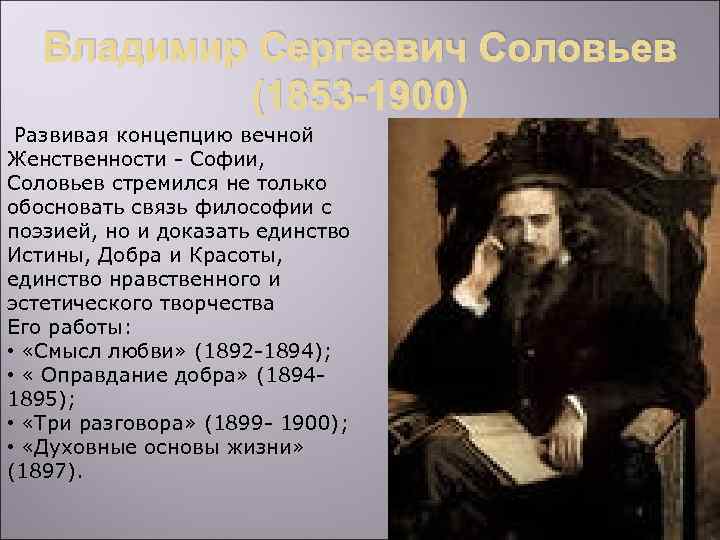 Владимир Сергеевич Соловьев (1853-1900)

Развивая концепцию вечной Женственности - Софии, Соловьев стремился не только обосновать связь философии с поэзией, но и доказать единство Истины, Добра и Красоты, единство нравственного и эстетического творчества
Его работы:
• «Смысл любви» (1892-1894);
• « Оправдание добра» (1894-1895);
• «Три разговора» (1899- 1900);
• «Духовные основы жизни» (1897).